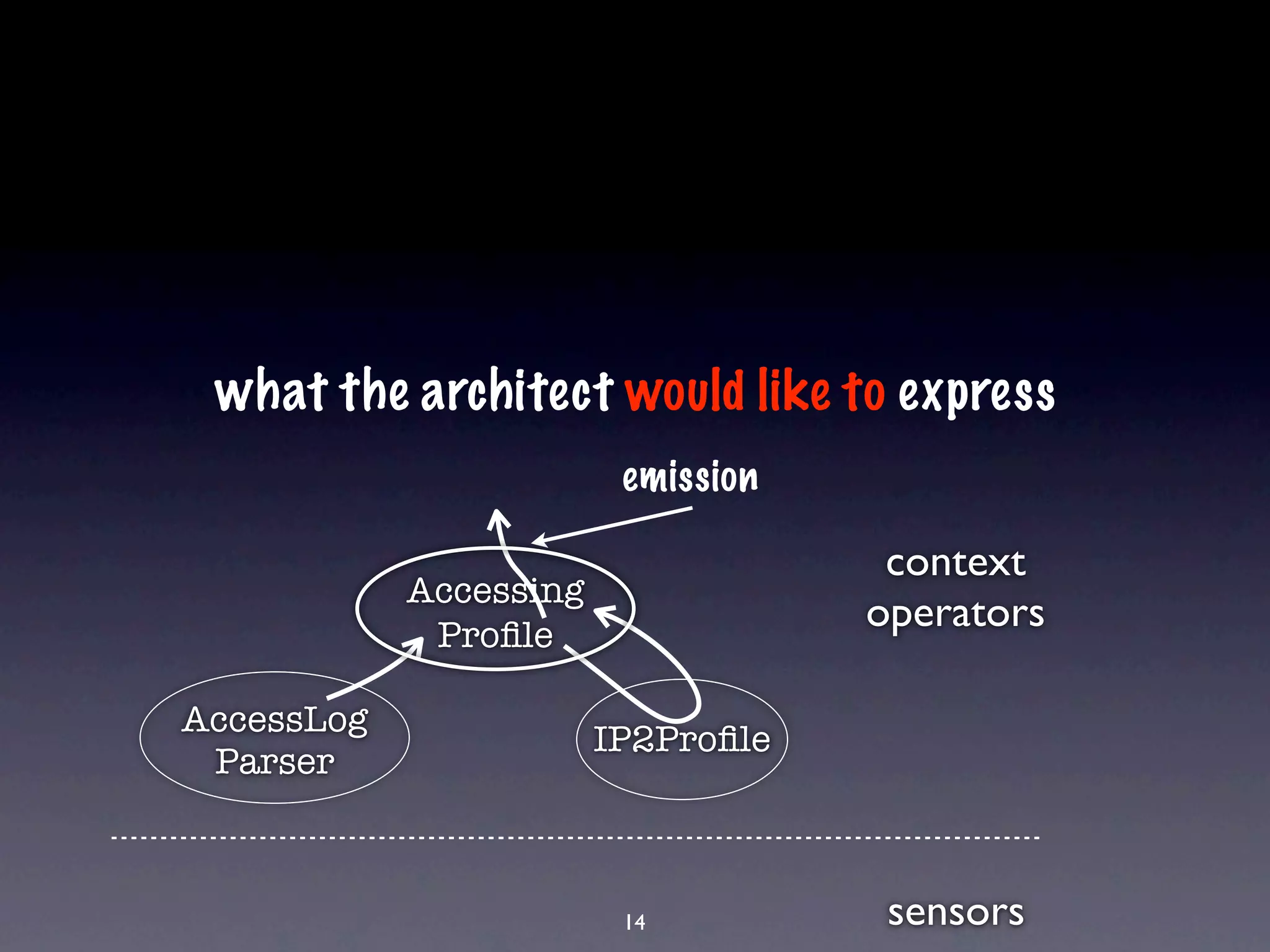 what the architect would like to express

emission

Accessing Profile

context operators

AccessLog Parser

IP2Profile

sensors

14